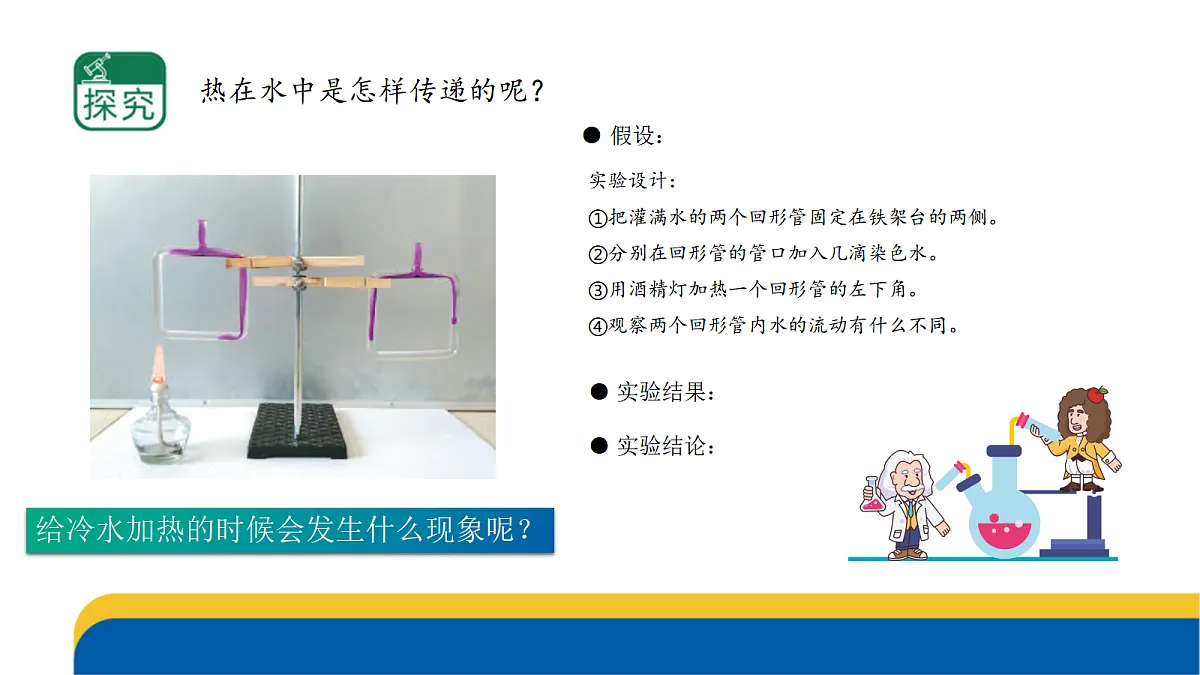 探究

热在水中是怎样传递的呢？

● 假设：

实验设计：

①把灌满水的两个回形管固定在铁架台的两侧。

②分别在回形管的管口加入几滴染色水。

③用酒精灯加热一个回形管的左下角。

④观察两个回形管内水的流动有什么不同。

● 实验结果：

● 实验结论：

给冷水加热的时候会发生什么现象呢？